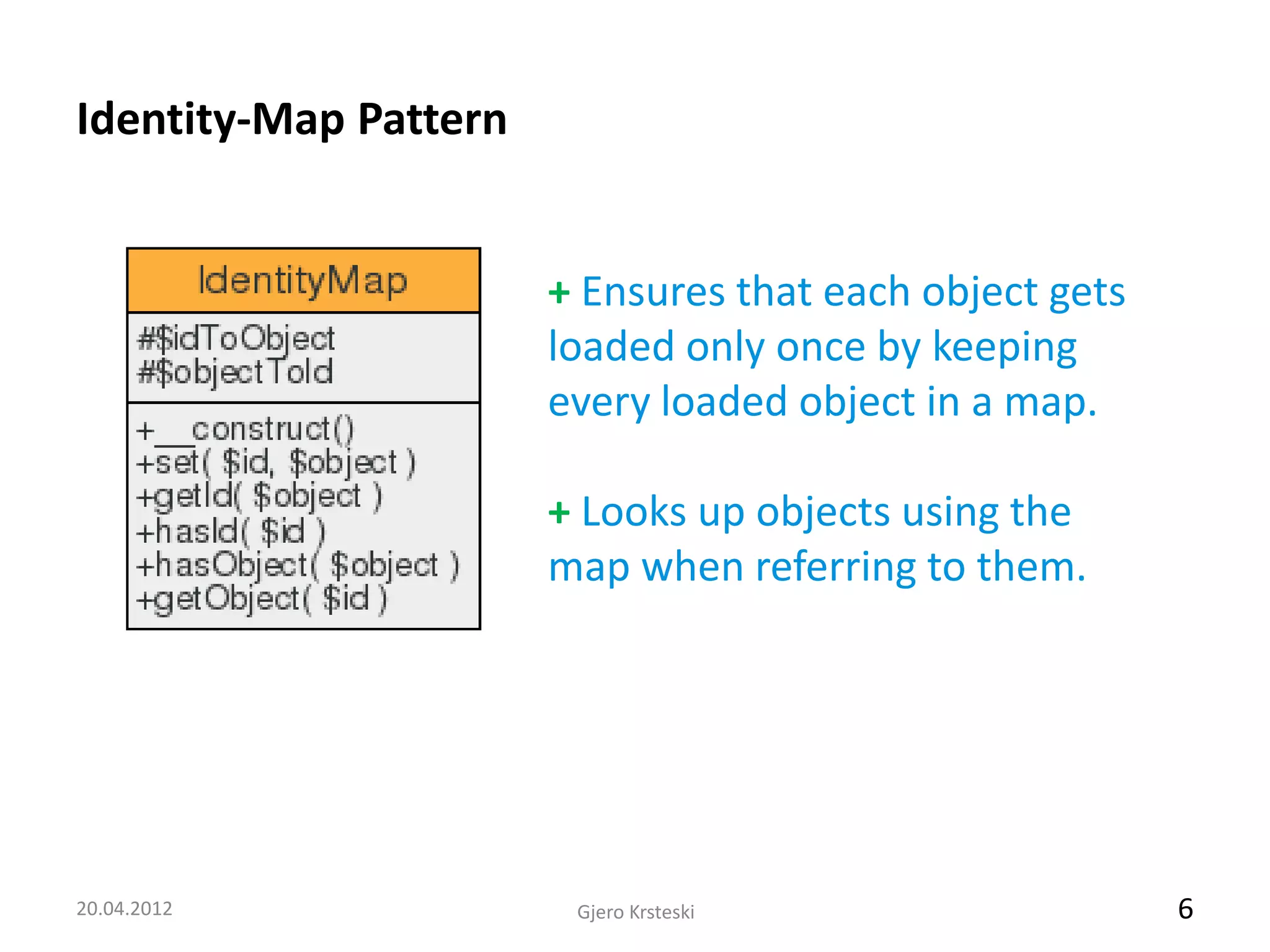 Identity-Map Pattern

IdentityMap

#$idToObject
#$objectToId

+__construct()
+set( $id, $object )
+getId( $object )
+hasId( $id )
+hasObject( $object )
+getObject( $id )

+ Ensures that each object gets loaded only once by keeping every loaded object in a map.

+ Looks up objects using the map when referring to them.

20.04.2012

Gjero Krsteski

6